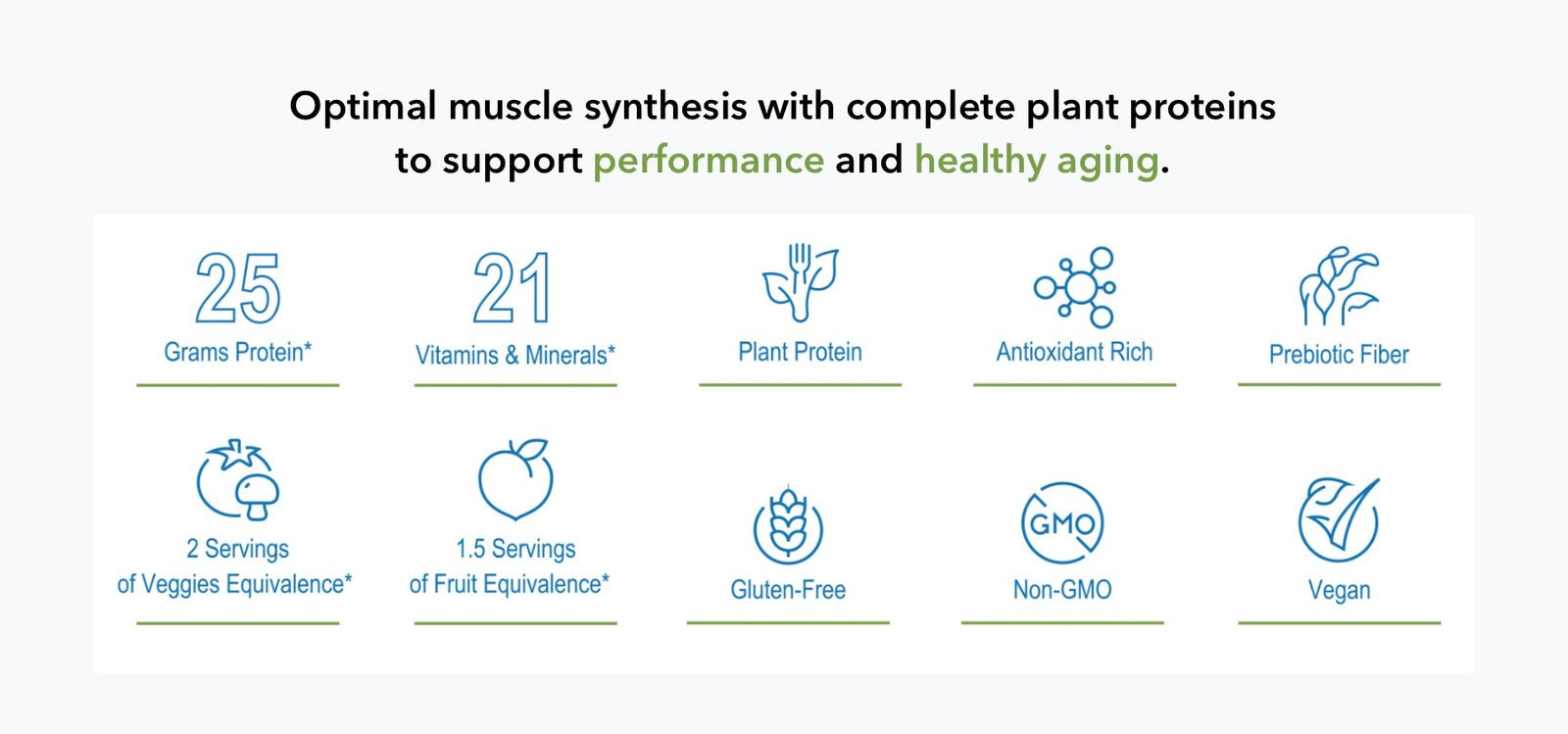 Optimal muscle synthesis with complete plant proteins to support performance and healthy aging.

25
Grams Protein*

21
Vitamins & Minerals*

Plant Protein

Antioxidant Rich

Prebiotic Fiber

2 Servings of Veggies Equivalence*

1.5 Servings of Fruit Equivalence*

Gluten-Free

GMO
Non-GMO

Vegan